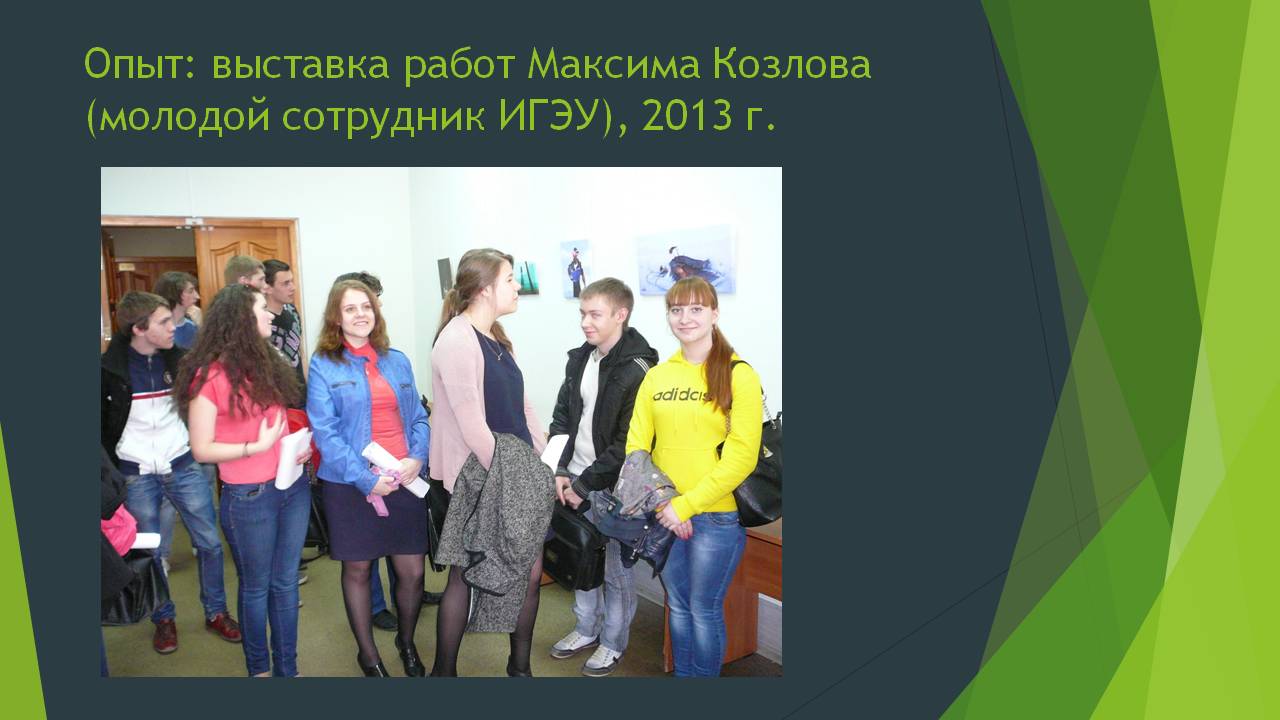 Опыт: выставка работ Максима Козлова (молодой сотрудник ИГЭУ), 2013 г.

adidas